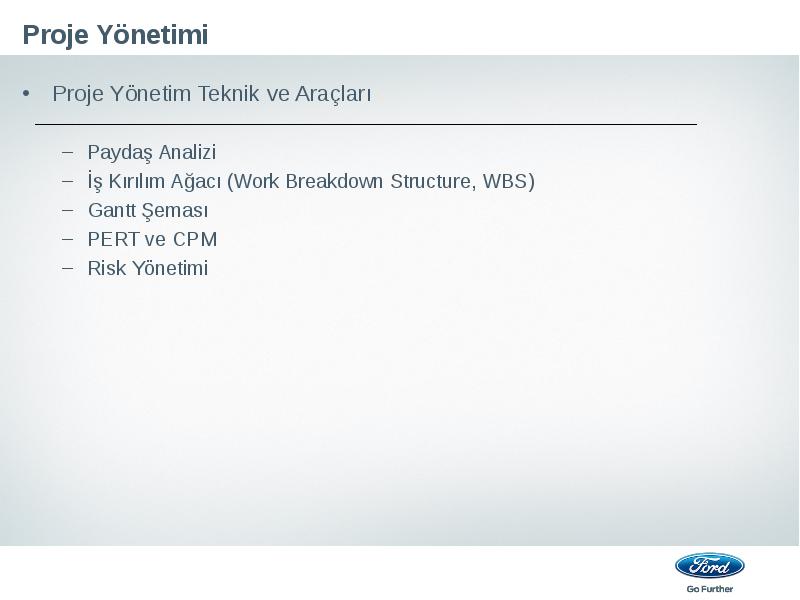 Proje Yönetimi

• Proje Yönetim Teknik ve Araçları

– Paydaş Analizi
– İş Kırılım Ağacı (Work Breakdown Structure, WBS)
– Gantt Şeması
– PERT ve CPM
– Risk Yönetimi

Ford
Go Further